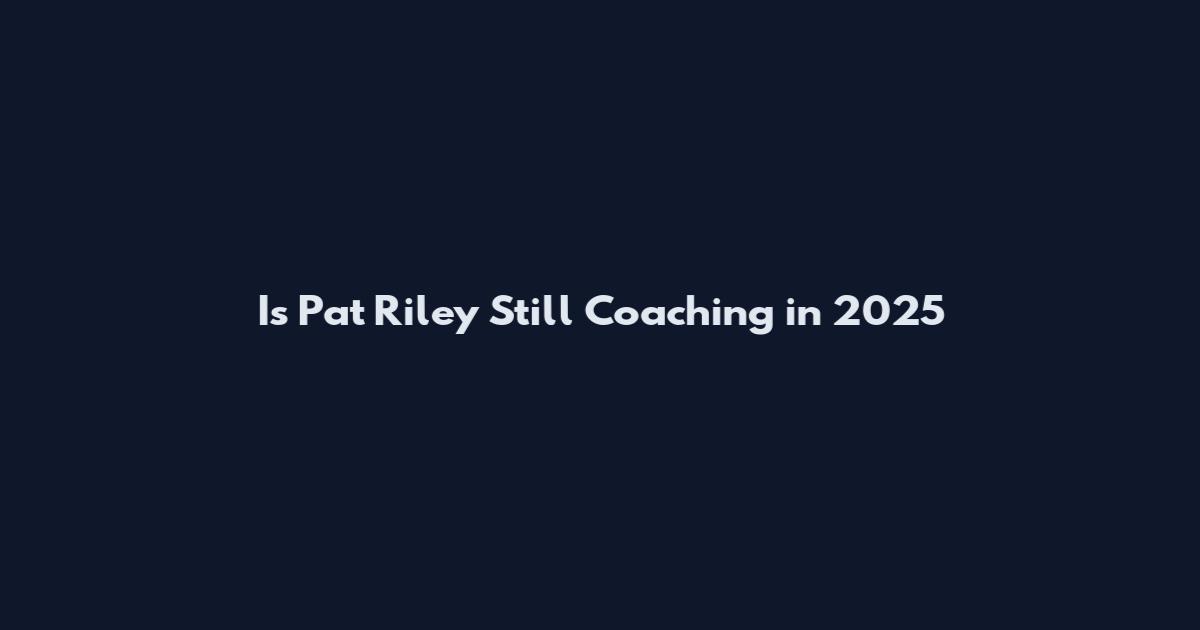 Is Pat Riley Still Coaching in 2025